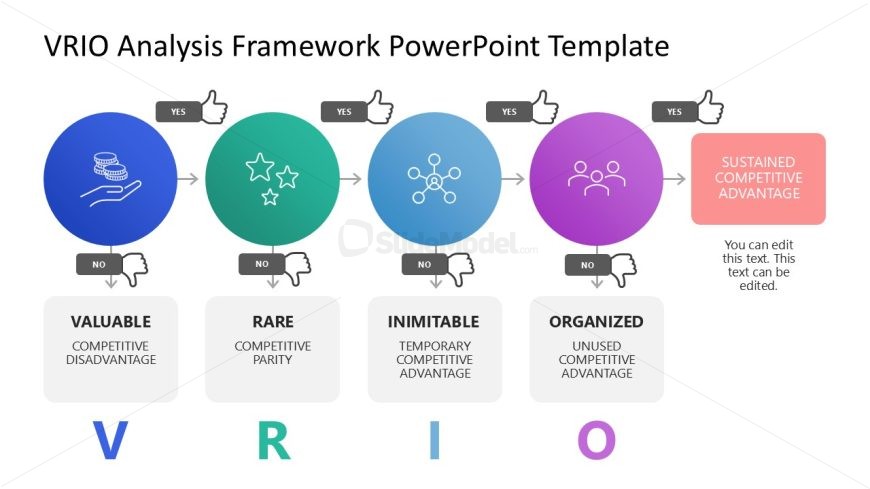 VRIO Analysis Framework PowerPoint Template

YES

YES

YES

YES

SUSTAINED COMPETITIVE ADVANTAGE

You can edit this text. This text can be edited.

SlideModel.com

NO

NO

NO

NO

VALUABLE
COMPETITIVE DISADVANTAGE

RARE
COMPETITIVE PARITY

INIMITABLE
TEMPORARY COMPETITIVE ADVANTAGE

ORGANIZED
UNUSED COMPETITIVE ADVANTAGE

V R I O